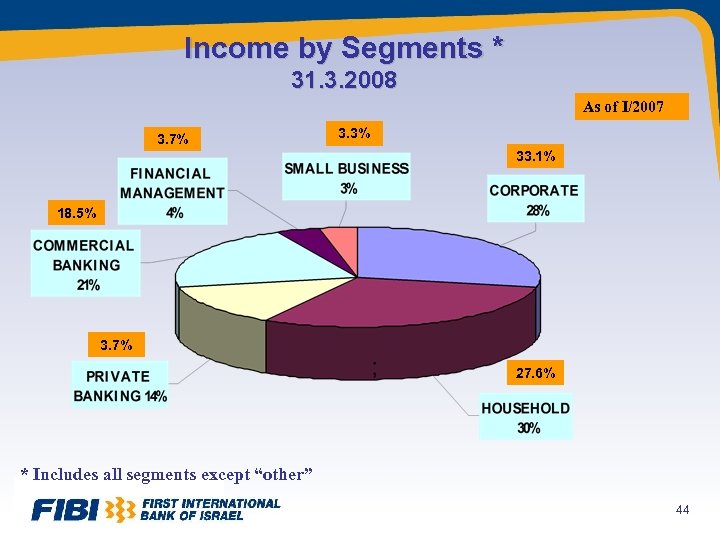 Income by Segments *
31.3.2008

As of I/2007

3.7%

FINANCIAL MANAGEMENT 4%

3.3%

SMALL BUSINESS 3%

33.1%

CORPORATE 28%

18.5%

COMMERCIAL BANKING 21%

3.7%

PRIVATE BANKING 14%

27.6%

HOUSEHOLD 30%

* Includes all segments except “other”

FIBI FIRST INTERNATIONAL BANK OF ISRAEL

44